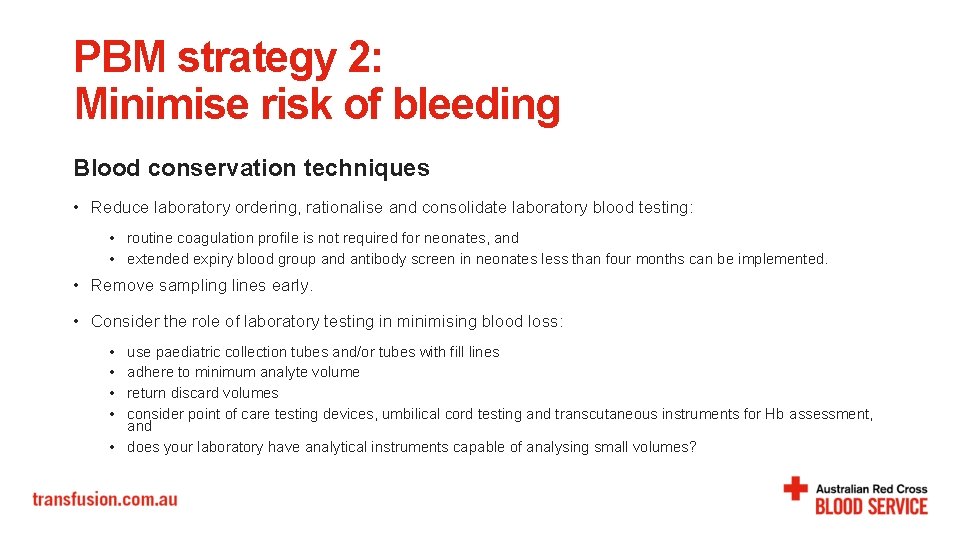 PBM strategy 2:
Minimise risk of bleeding

Blood conservation techniques

• Reduce laboratory ordering, rationalise and consolidate laboratory blood testing:
  • routine coagulation profile is not required for neonates, and
  • extended expiry blood group and antibody screen in neonates less than four months can be implemented.

• Remove sampling lines early.

• Consider the role of laboratory testing in minimising blood loss:
  • use paediatric collection tubes and/or tubes with fill lines
  • adhere to minimum analyte volume
  • return discard volumes
  • consider point of care testing devices, umbilical cord testing and transcutaneous instruments for Hb assessment, and
  • does your laboratory have analytical instruments capable of analysing small volumes?

transfusion.com.au

Australian Red Cross
BLOOD SERVICE